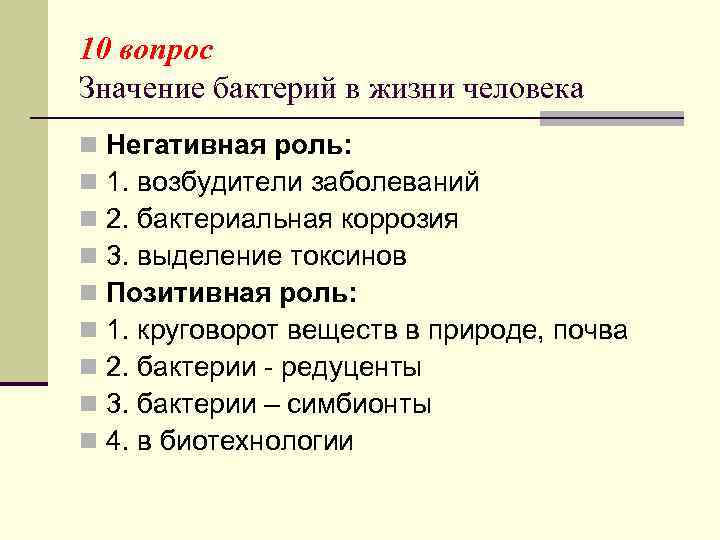 10 вопрос
Значение бактерий в жизни человека

Негативная роль:
1. возбудители заболеваний
2. бактериальная коррозия
3. выделение токсинов
Позитивная роль:
1. круговорот веществ в природе, почва
2. бактерии - редуценты
3. бактерии – симбионты
4. в биотехнологии